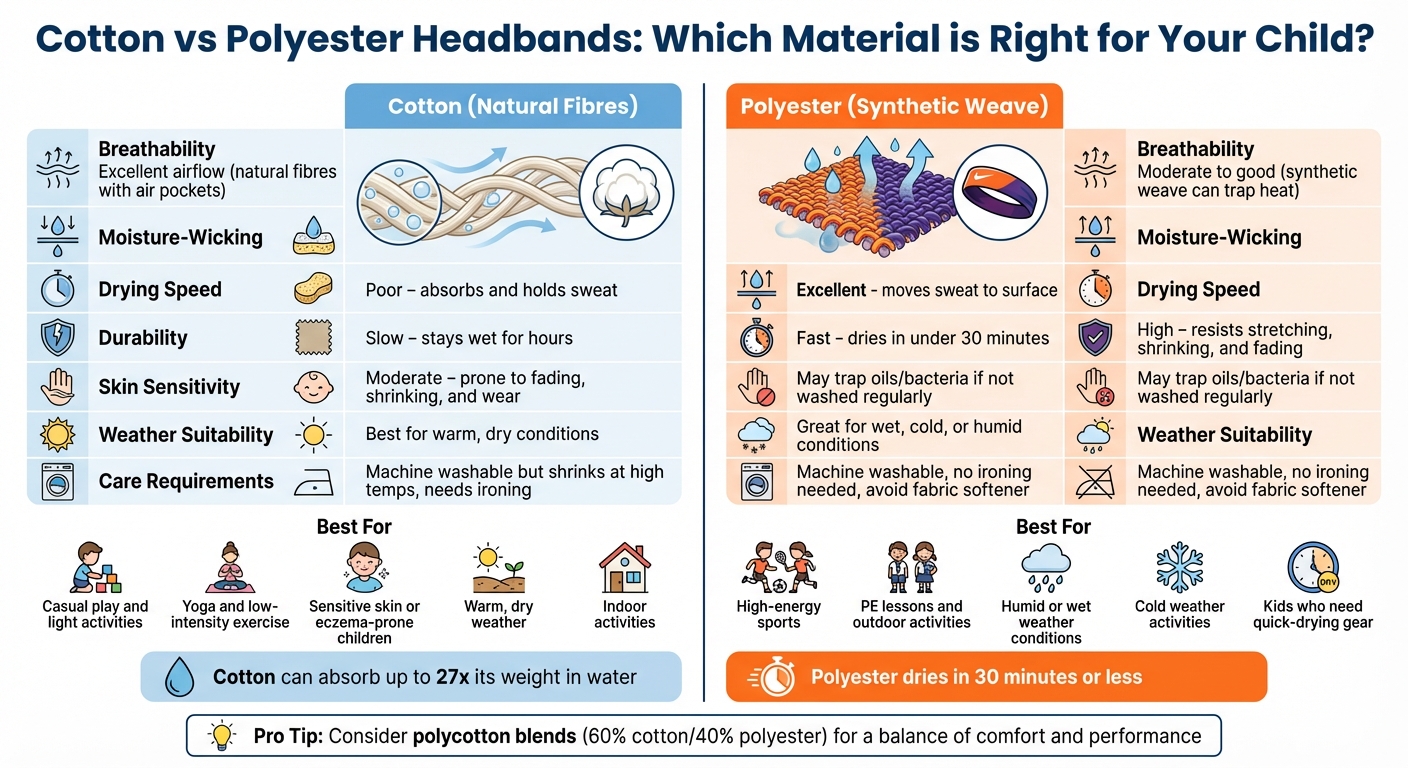 Cotton vs Polyester Headbands: Which Material is Right for Your Child?

Cotton (Natural Fibres)

Breathability
Excellent airflow (natural fibres with air pockets)

Moisture-Wicking

Drying Speed
Poor – absorbs and holds sweat

Durability
Slow – stays wet for hours

Skin Sensitivity
Moderate – prone to fading, shrinking, and wear

Weather Suitability
Best for warm, dry conditions

Care Requirements
Machine washable but shrinks at high temps, needs ironing

Best For

Casual play and light activities
Yoga and low-intensity exercise
Sensitive skin or eczema-prone children
Warm, dry weather
Indoor activities

Cotton can absorb up to 27x its weight in water

Polyester (Synthetic Weave)

Breathability
Moderate to good (synthetic weave can trap heat)

Moisture-Wicking
Excellent - moves sweat to surface

Drying Speed
Fast – dries in under 30 minutes

High – resists stretching, shrinking, and fading

May trap oils/bacteria if not washed regularly

May trap oils/bacteria if not washed regularly

Great for wet, cold, or humid conditions

Weather Suitability

Machine washable, no ironing needed, avoid fabric softener

Machine washable, no ironing needed, avoid fabric softener

Best For

High-energy sports
PE lessons and outdoor activities
Humid or wet weather conditions
Cold weather activities
Kids who need quick-drying gear

Polyester dries in 30 minutes or less

Pro Tip: Consider polycotton blends (60% cotton/40% polyester) for a balance of comfort and performance